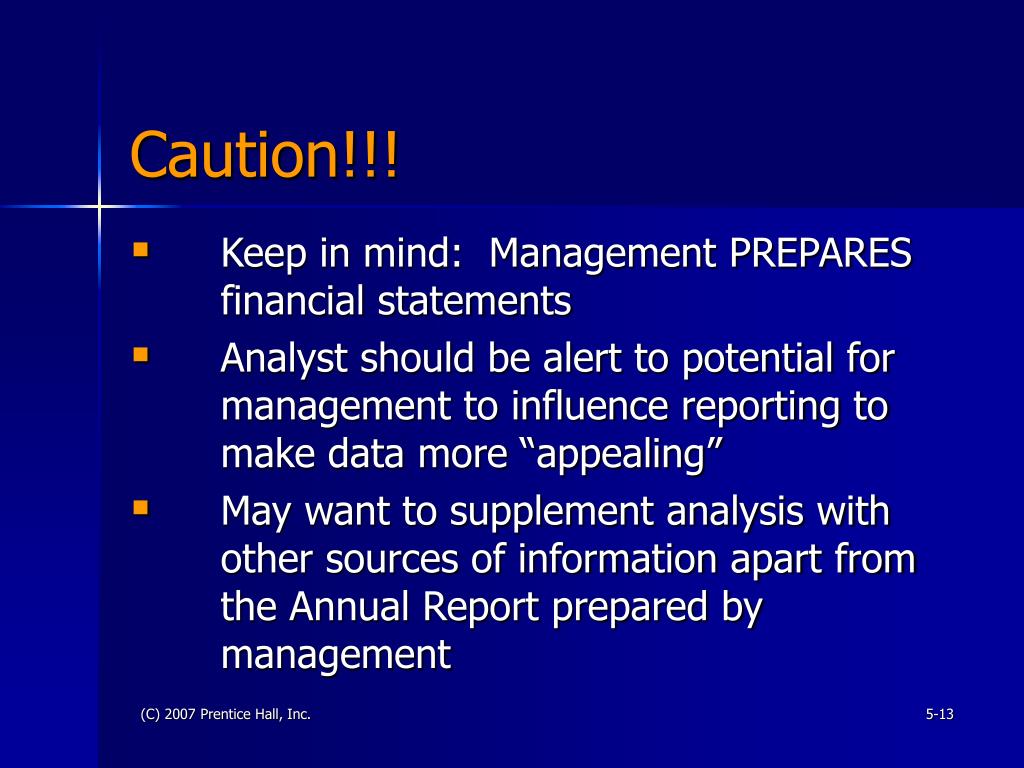 Caution!!!

▪ Keep in mind: Management PREPARES financial statements

▪ Analyst should be alert to potential for management to influence reporting to make data more “appealing”

▪ May want to supplement analysis with other sources of information apart from the Annual Report prepared by management

(C) 2007 Prentice Hall, Inc.

5-13